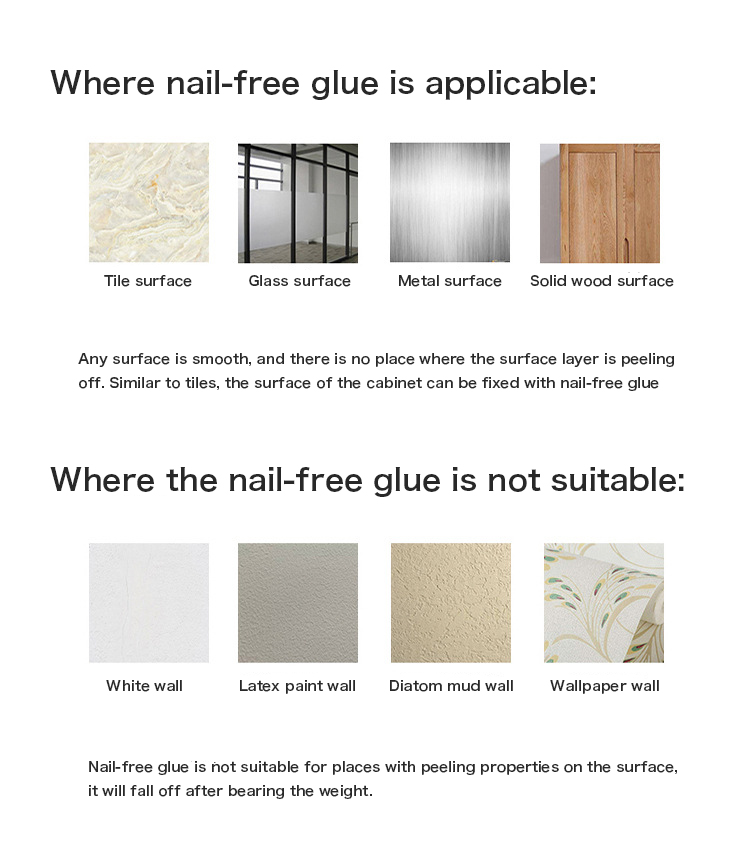 Where nail-free glue is applicable:

Tile surface

Glass surface

Metal surface

Solid wood surface

Any surface is smooth, and there is no place where the surface layer is peeling off. Similar to tiles, the surface of the cabinet can be fixed with nail-free glue

Where the nail-free glue is not suitable:

White wall

Latex paint wall

Diatom mud wall

Wallpaper wall

Nail-free glue is not suitable for places with peeling properties on the surface, it will fall off after bearing the weight.